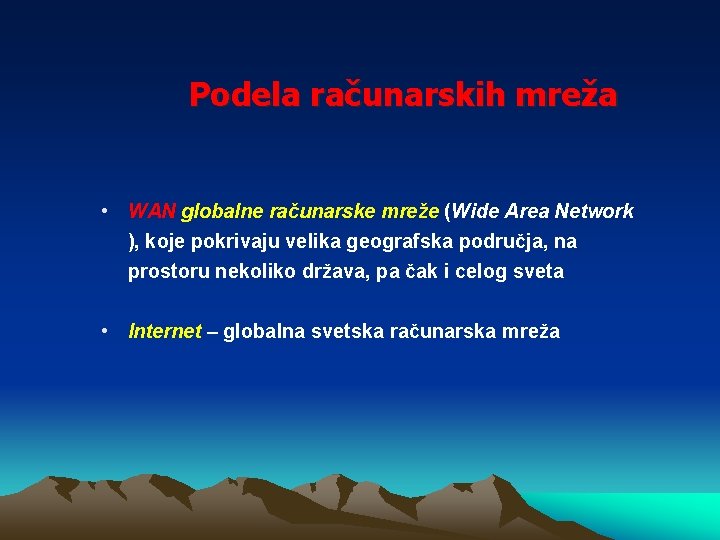 Podela računarskih mreža

• WAN globalne računarske mreže (Wide Area Network ), koje pokrivaju velika geografska područja, na prostoru nekoliko država, pa čak i celog sveta

• Internet – globalna svetska računarska mreža